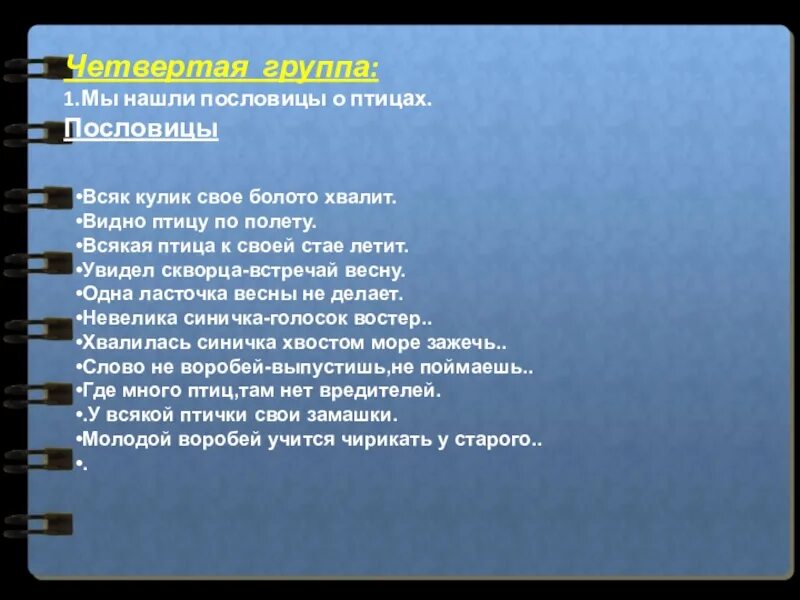 Четвертая группа:
1.Мы нашли пословицы о птицах.
Пословицы

•Всяк кулик свое болото хвалит.
•Видно птицу по полету.
•Всякая птица к своей стае летит.
•Увидел скворца-встречай весну.
•Одна ласточка весны не делает.
•Невелика синичка-голосок востер..
•Хвалилась синичка хвостом море зажечь..
•Слово не воробей-выпустишь,не поймаешь..
•Где много птиц,там нет вредителей.
•.У всякой птички свои замашки.
•Молодой воробей учится чирикать у старого..
•.